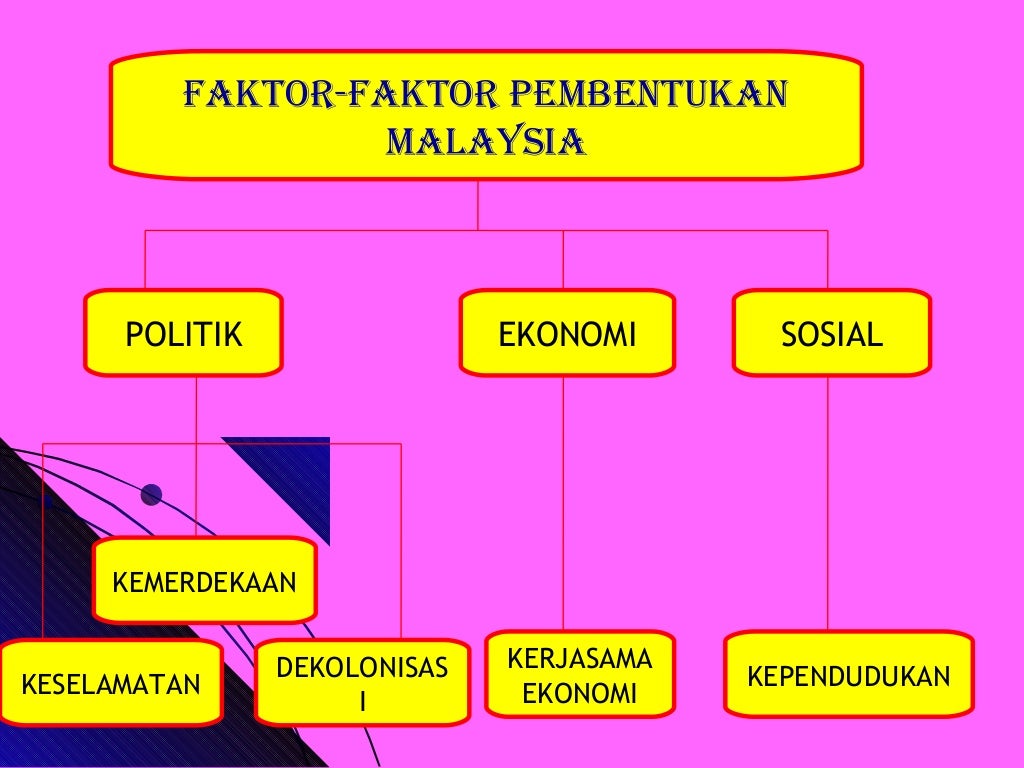 FAKTOR-FAKTOR PEMBENTUKAN MALAYSIA

POLITIK

EKONOMI

SOSIAL

KEMERDEKAAN

KESELAMATAN

DEKOLONISAS I

KERJASAMA EKONOMI

KEPENDUDUKAN